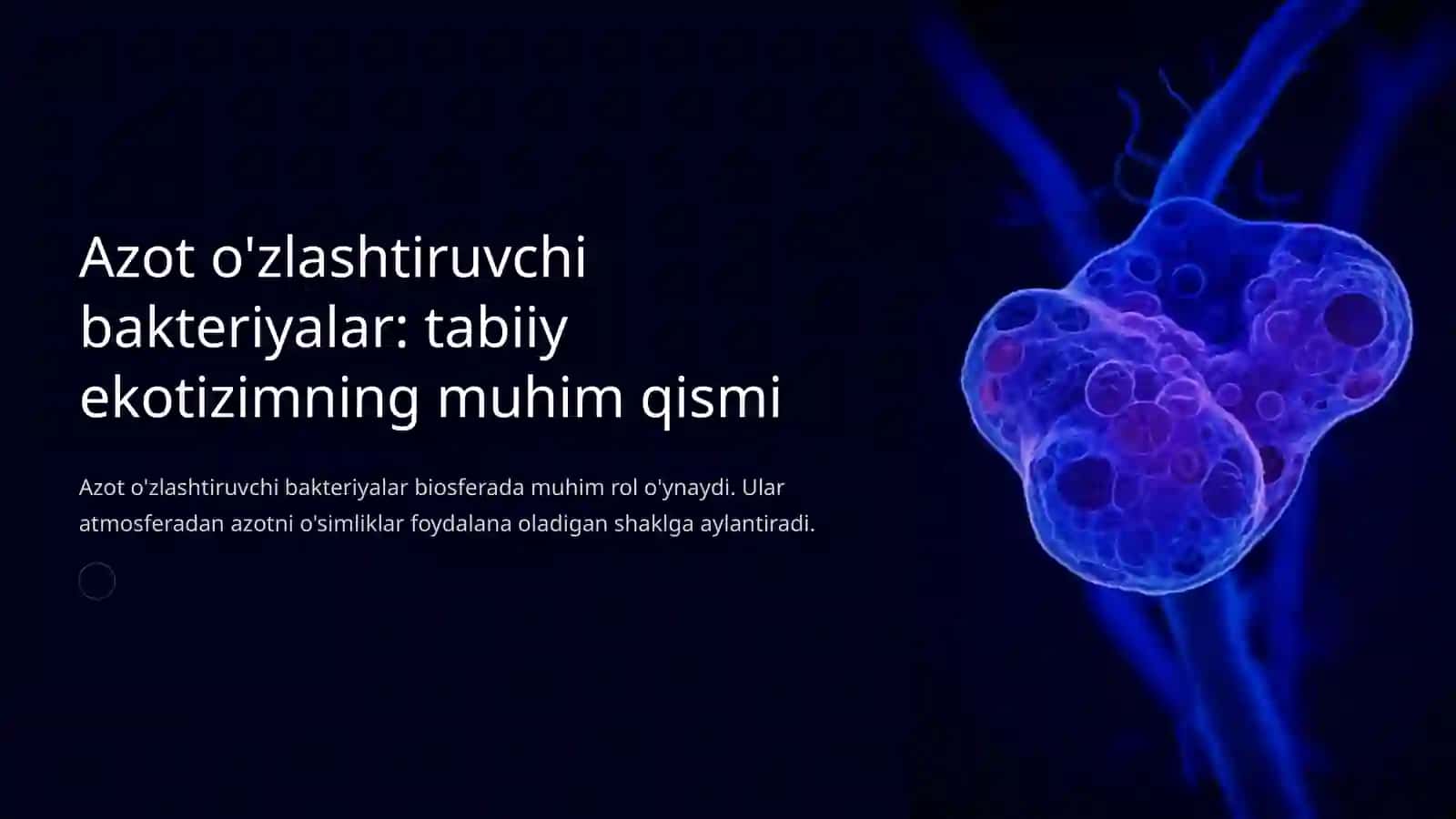 Azot o'zlashtiruvchi bakteriyalar: tabiiy ekotizimning muhim qismi

Azot o'zlashtiruvchi bakteriyalar biosferada muhim rol o'ynaydi. Ular atmosferadan azotni o'simliklar foydalana oladigan shaklga aylantiradi.